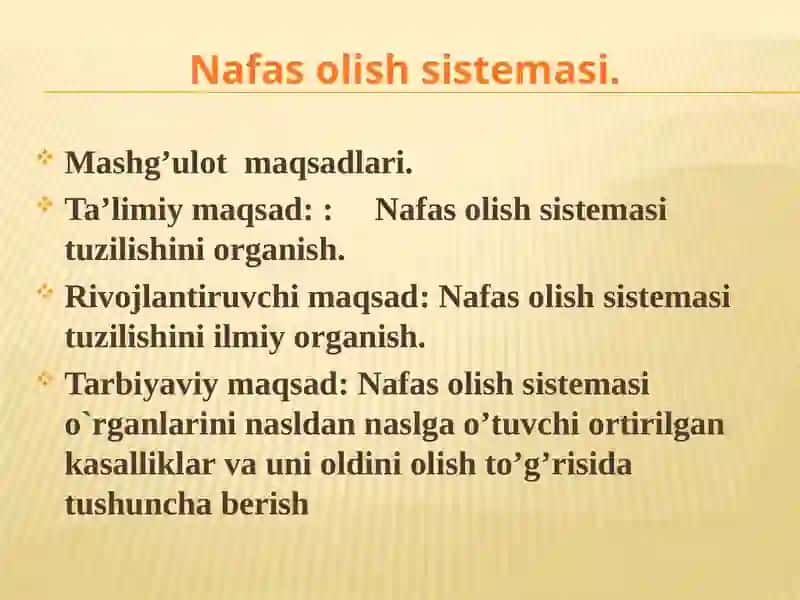 Nafas olish sistemasi.

Mashg’ulot maqsadlari.

Ta’limiy maqsad: : Nafas olish sistemasi tuzilishini organish.

Rivojlantiruvchi maqsad: Nafas olish sistemasi tuzilishini ilmiy organish.

Tarbiyaviy maqsad: Nafas olish sistemasi o`rganlarini nasldan naslga o’tuvchi ortirilgan kasalliklar va uni oldini olish to’g’risida tushuncha berish